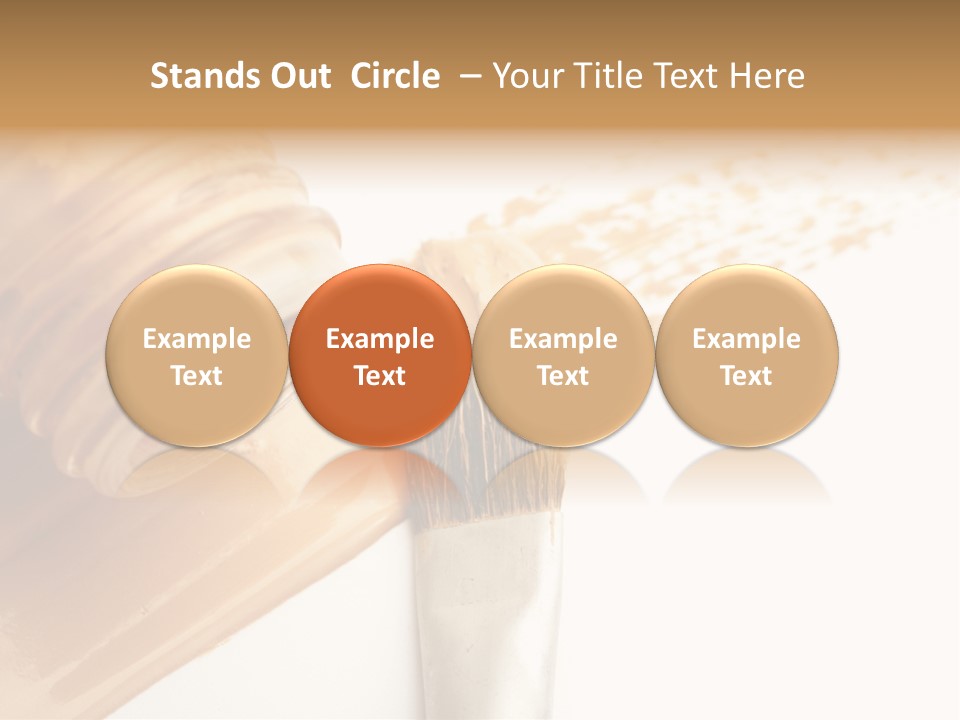 Stands Out Circle – Your Title Text Here

Example Text

Example Text

Example Text

Example Text